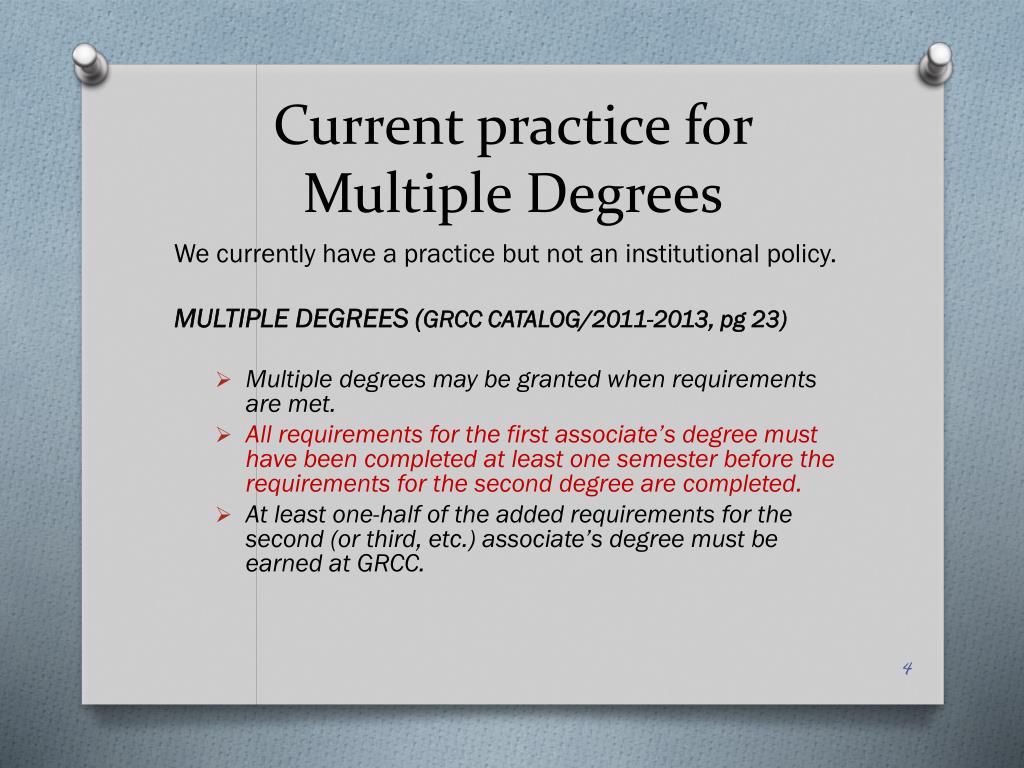 Current practice for Multiple Degrees

We currently have a practice but not an institutional policy.

MULTIPLE DEGREES (GRCC CATALOG/2011-2013, pg 23)

➢ Multiple degrees may be granted when requirements are met.
➢ All requirements for the first associate's degree must have been completed at least one semester before the requirements for the second degree are completed.
➢ At least one-half of the added requirements for the second (or third, etc.) associate's degree must be earned at GRCC.

4